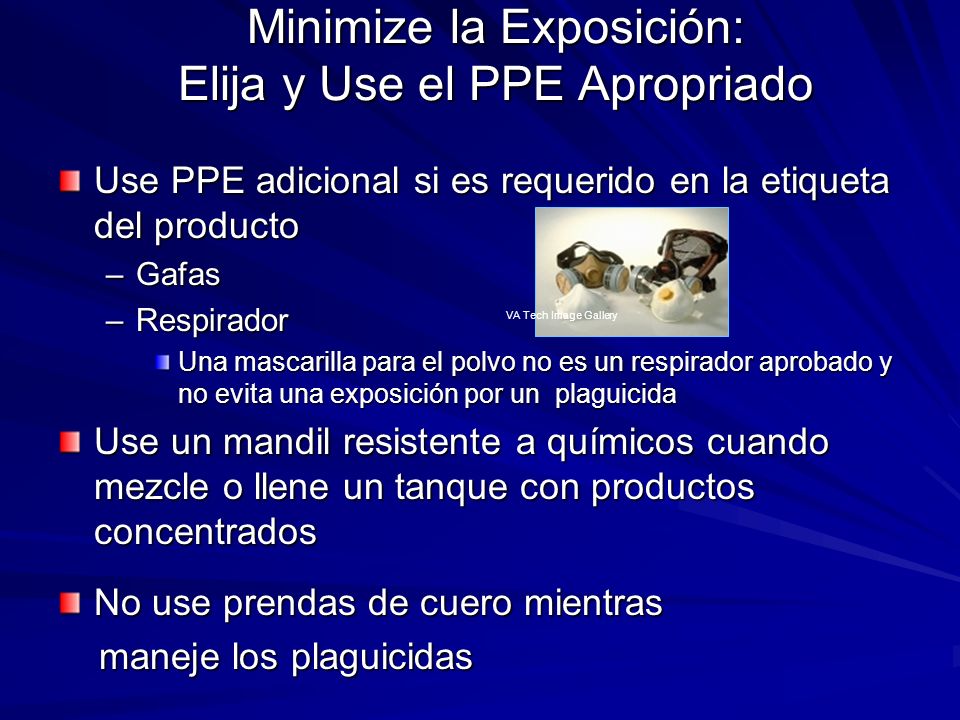 Minimize la Exposición:
Elija y Use el PPE Apropriado

Use PPE adicional si es requerido en la etiqueta del producto

– Gafas
– Respirador

VA Tech Image Gallery

Una mascarilla para el polvo no es un respirador aprobado y no evita una exposición por un plaguicida

Use un mandil resistente a químicos cuando mezcle o llene un tanque con productos concentrados

No use prendas de cuero mientras maneje los plaguicidas